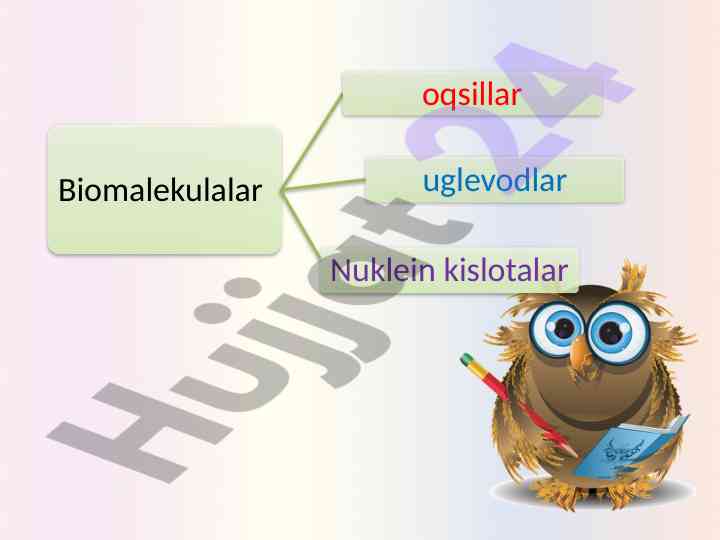 Biomalekulalar

oqsillar

uglevodlar

Nuklein kislotalar

Hujjat24